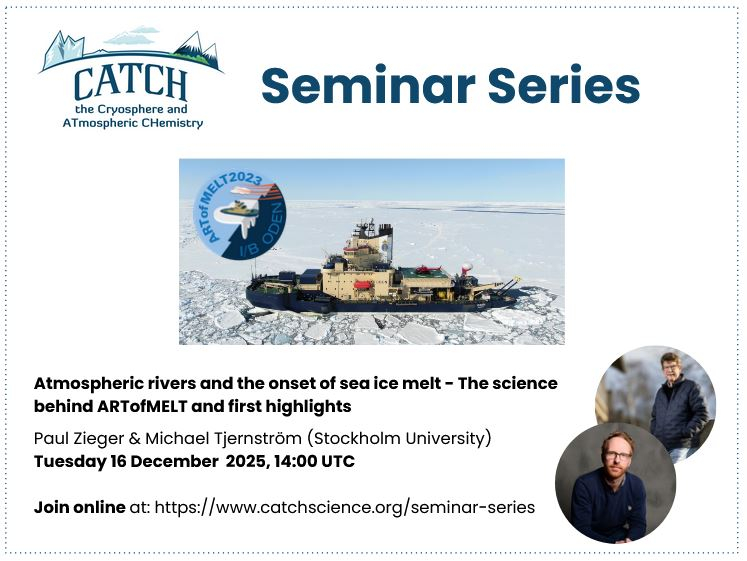 CATCH
the Cryosphere and
ATmospheric CHemistry

Seminar Series

ARTofMELT2023
I/B ODEN

Atmospheric rivers and the onset of sea ice melt - The science behind ARTofMELT and first highlights

Paul Zieger & Michael Tjernström (Stockholm University)
Tuesday 16 December 2025, 14:00 UTC

Join online at: https://www.catchscience.org/seminar-series